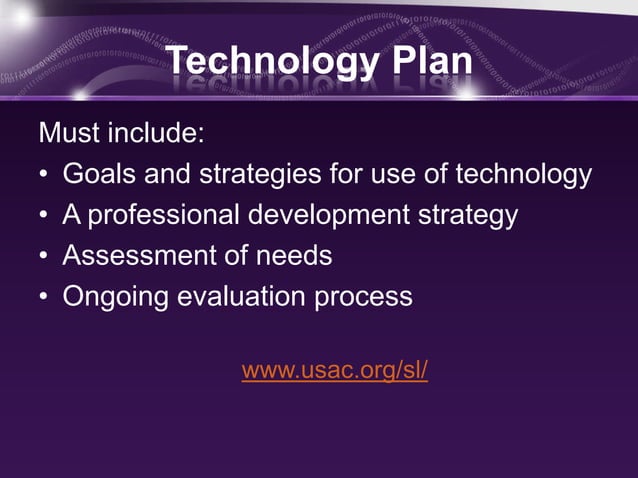 Technology Plan

Must include:
• Goals and strategies for use of technology
• A professional development strategy
• Assessment of needs
• Ongoing evaluation process

www.usac.org/sl/